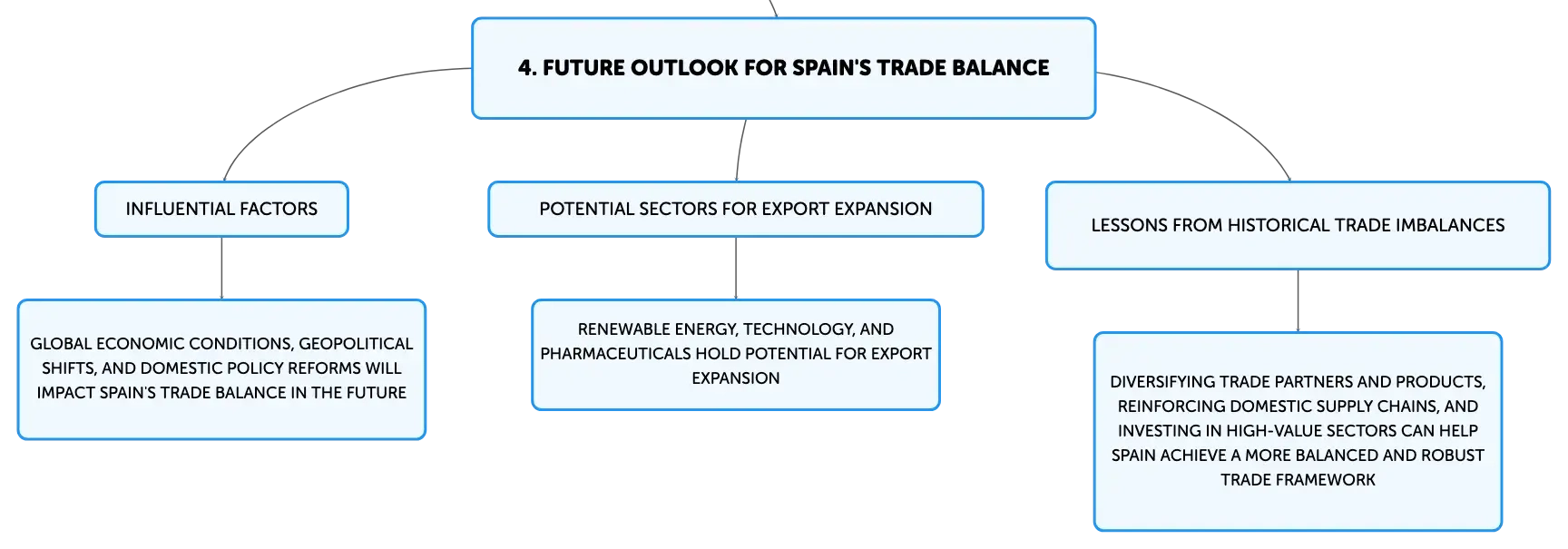 4. FUTURE OUTLOOK FOR SPAIN'S TRADE BALANCE

INFLUENTIAL FACTORS

GLOBAL ECONOMIC CONDITIONS, GEOPOLITICAL SHIFTS, AND DOMESTIC POLICY REFORMS WILL IMPACT SPAIN'S TRADE BALANCE IN THE FUTURE

POTENTIAL SECTORS FOR EXPORT EXPANSION

RENEWABLE ENERGY, TECHNOLOGY, AND PHARMACEUTICALS HOLD POTENTIAL FOR EXPORT EXPANSION

LESSONS FROM HISTORICAL TRADE IMBALANCES

DIVERSIFYING TRADE PARTNERS AND PRODUCTS, REINFORCING DOMESTIC SUPPLY CHAINS, AND INVESTING IN HIGH-VALUE SECTORS CAN HELP SPAIN ACHIEVE A MORE BALANCED AND ROBUST TRADE FRAMEWORK